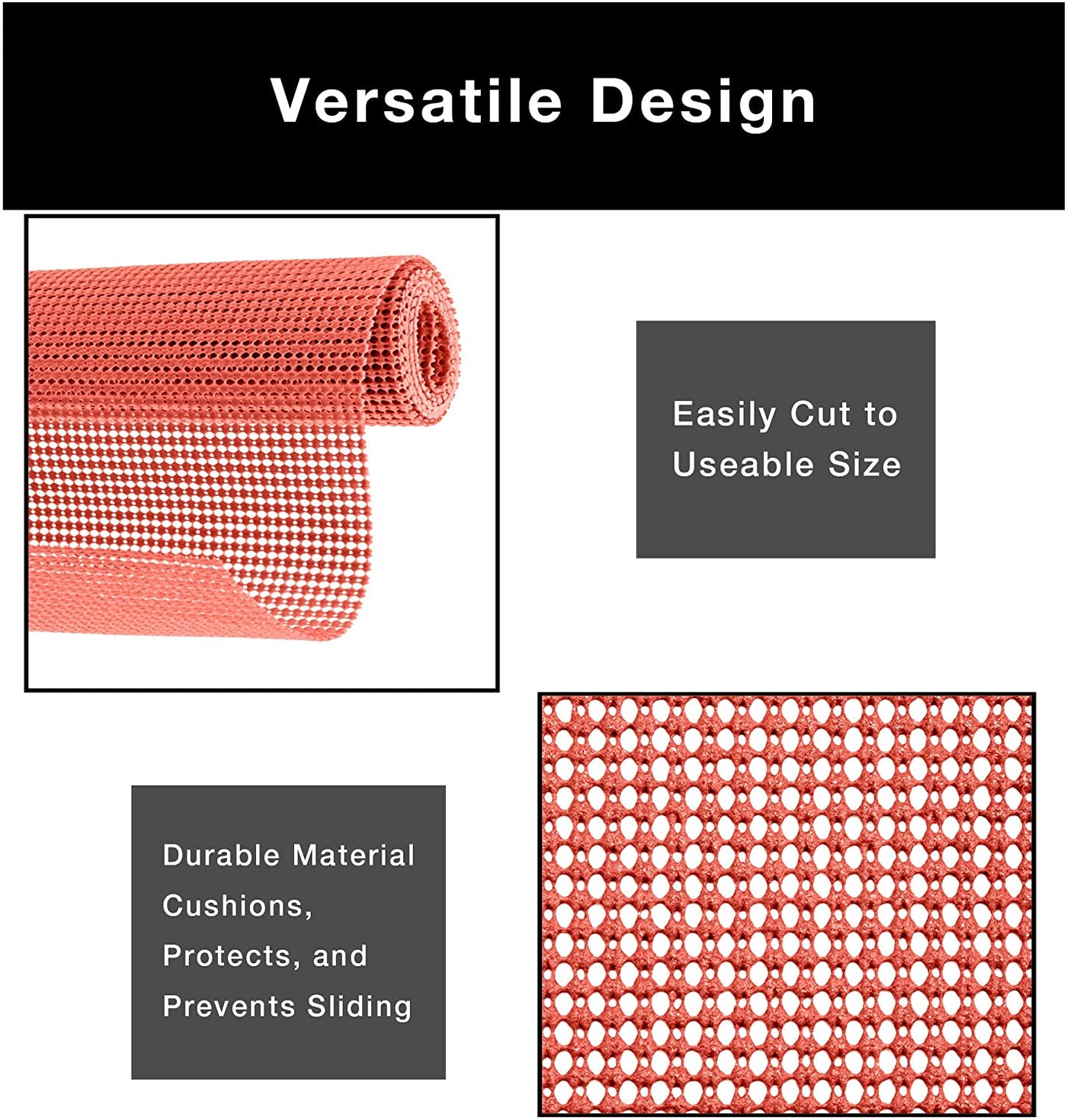 Versatile Design

Easily Cut to Useable Size

Durable Material Cushions, Protects, and Prevents Sliding